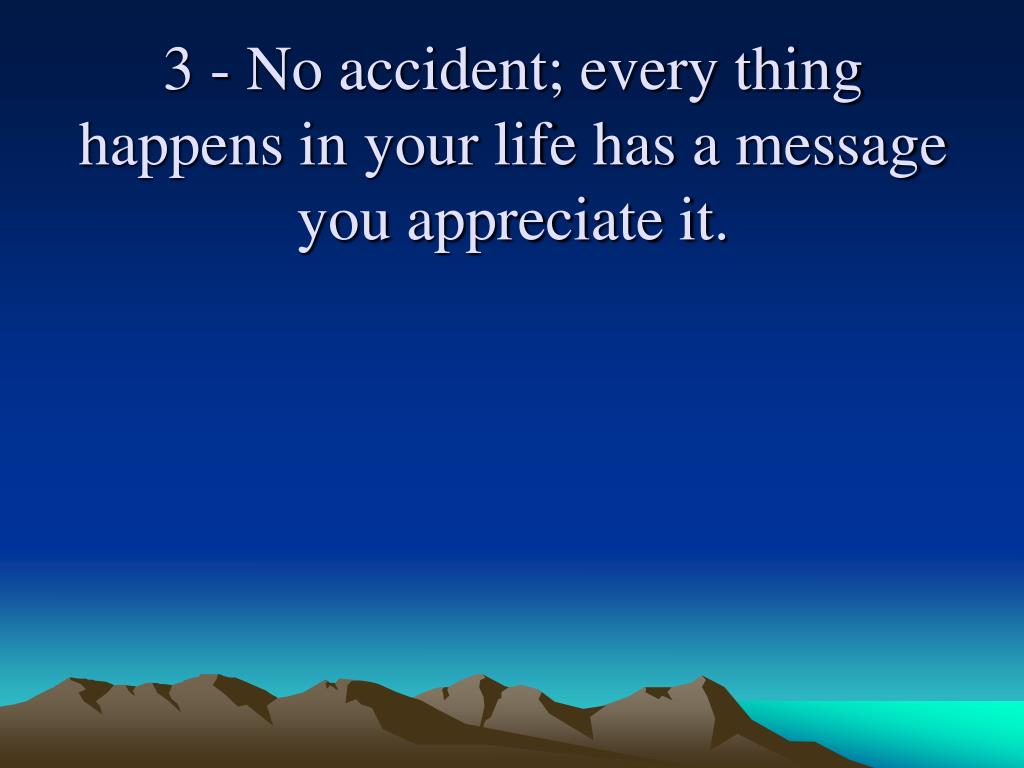 3 - No accident; every thing happens in your life has a message you appreciate it.